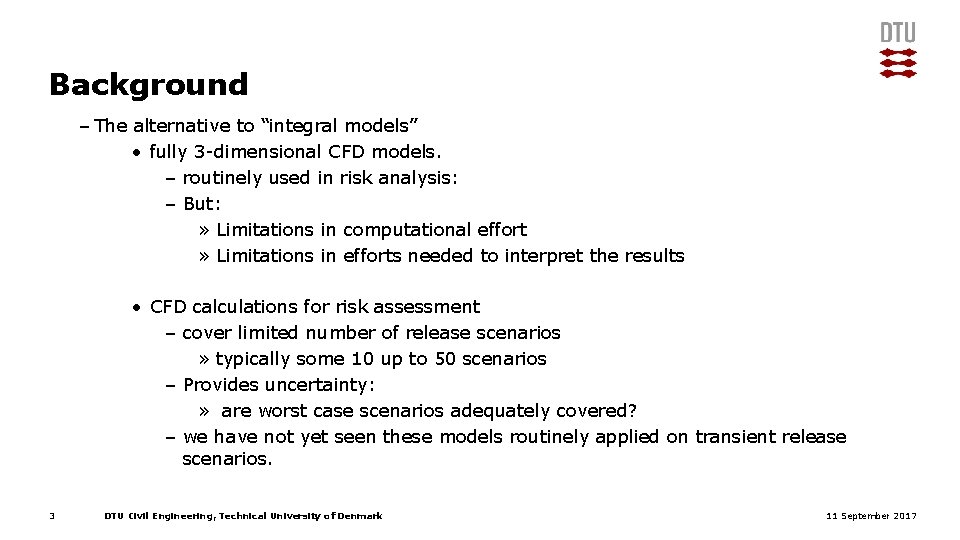 DTU

Background

– The alternative to “integral models”
• fully 3-dimensional CFD models.
– routinely used in risk analysis:
– But:
» Limitations in computational effort
» Limitations in efforts needed to interpret the results

• CFD calculations for risk assessment
– cover limited number of release scenarios
» typically some 10 up to 50 scenarios
– Provides uncertainty:
» are worst case scenarios adequately covered?
– we have not yet seen these models routinely applied on transient release scenarios.

3 DTU Civil Engineering, Technical University of Denmark 11 September 2017